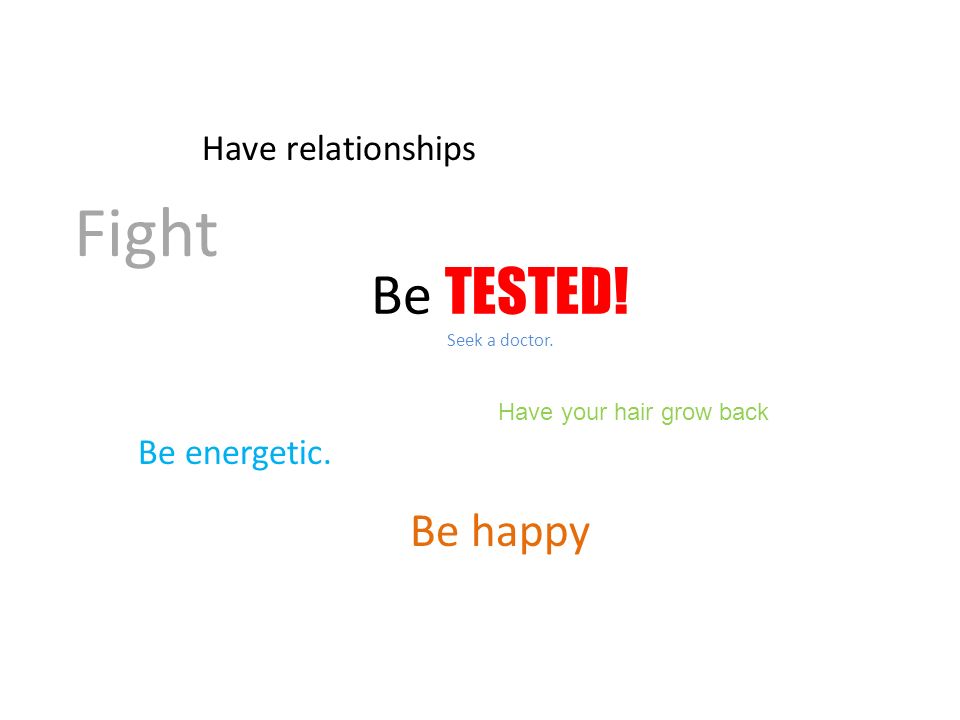 Have relationships

Fight

Be TESTED!

Seek a doctor.

Have your hair grow back

Be energetic.

Be happy